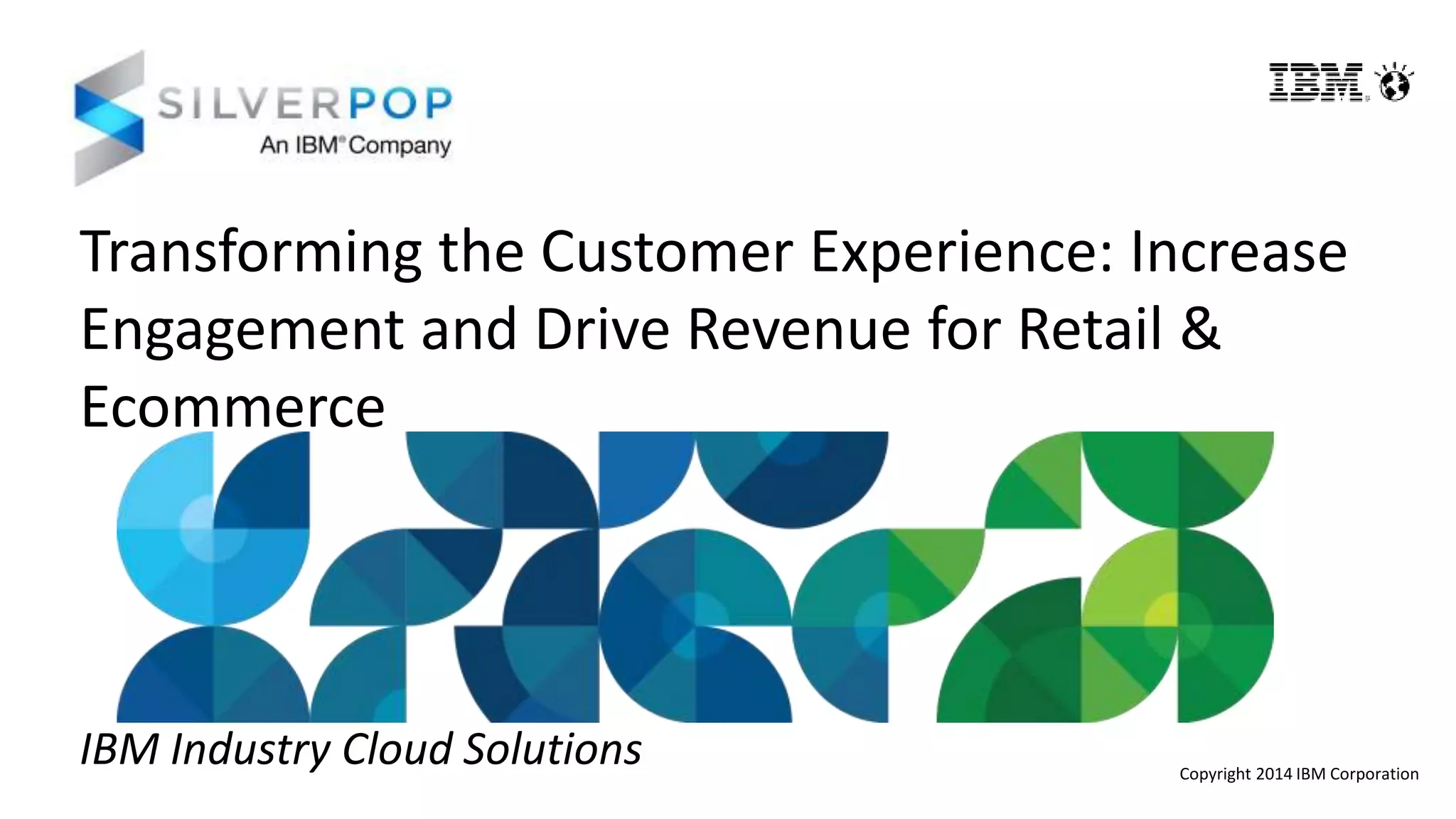 SILVERPOP
An IBM® Company

IBM

Transforming the Customer Experience: Increase Engagement and Drive Revenue for Retail & Ecommerce

IBM Industry Cloud Solutions

Copyright 2014 IBM Corporation